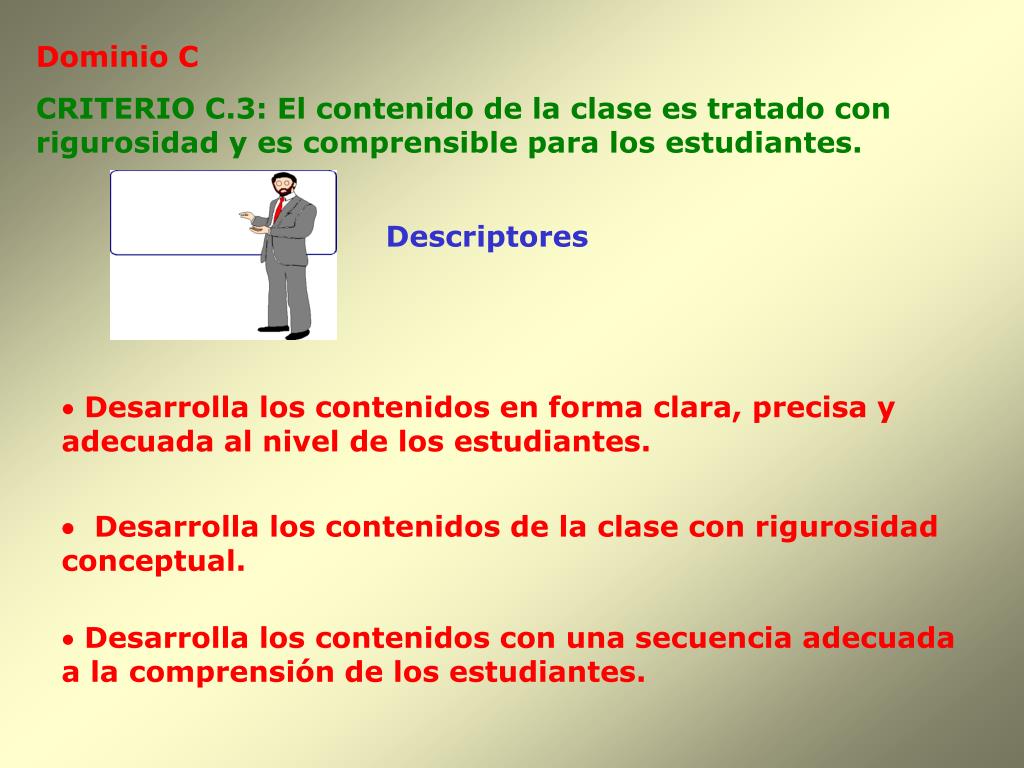 Dominio C

CRITERIO C.3: El contenido de la clase es tratado con rigurosidad y es comprensible para los estudiantes.

Descriptores

• Desarrolla los contenidos en forma clara, precisa y adecuada al nivel de los estudiantes.

• Desarrolla los contenidos de la clase con rigurosidad conceptual.

• Desarrolla los contenidos con una secuencia adecuada a la comprensión de los estudiantes.